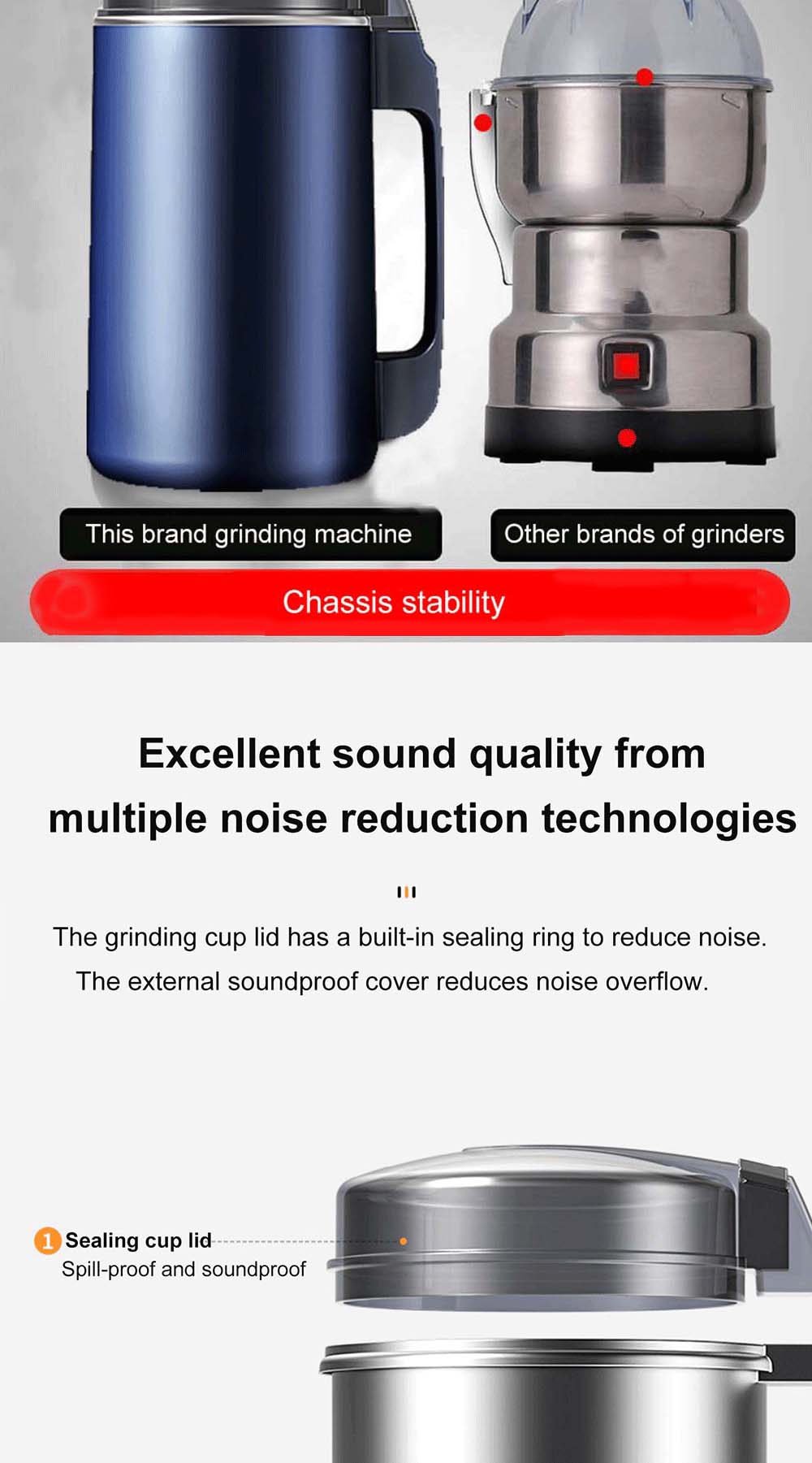 This brand grinding machine

Other brands of grinders

Chassis stability

Excellent sound quality from multiple noise reduction technologies

The grinding cup lid has a built-in sealing ring to reduce noise.
The external soundproof cover reduces noise overflow.

1 Sealing cup lid
Spill-proof and soundproof